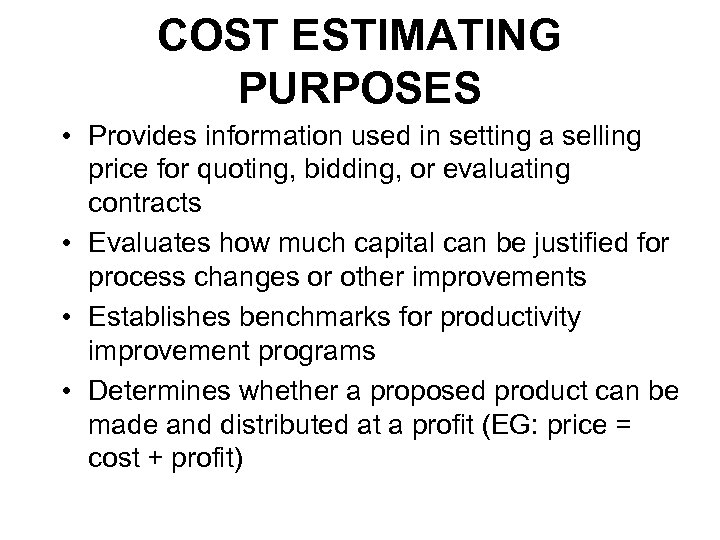 COST ESTIMATING PURPOSES

• Provides information used in setting a selling price for quoting, bidding, or evaluating contracts
• Evaluates how much capital can be justified for process changes or other improvements
• Establishes benchmarks for productivity improvement programs
• Determines whether a proposed product can be made and distributed at a profit (EG: price = cost + profit)